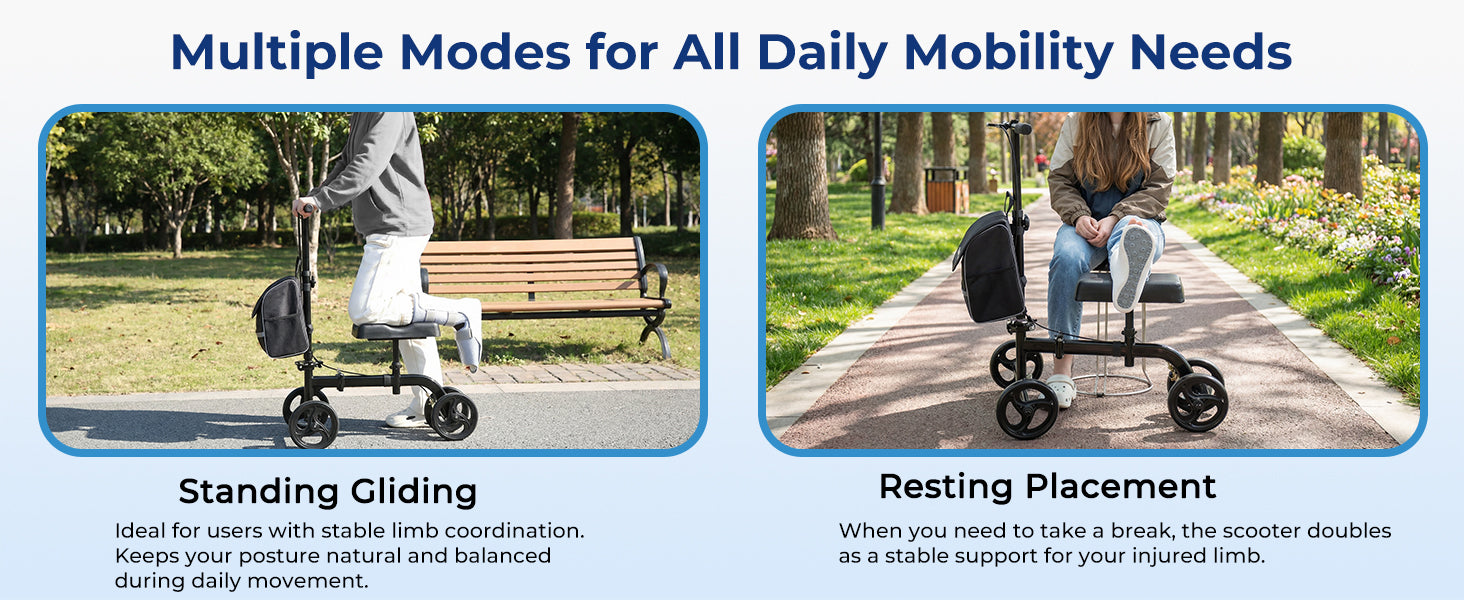 Multiple Modes for All Daily Mobility Needs

Standing Gliding

Ideal for users with stable limb coordination. Keeps your posture natural and balanced during daily movement.

Resting Placement

When you need to take a break, the scooter doubles as a stable support for your injured limb.